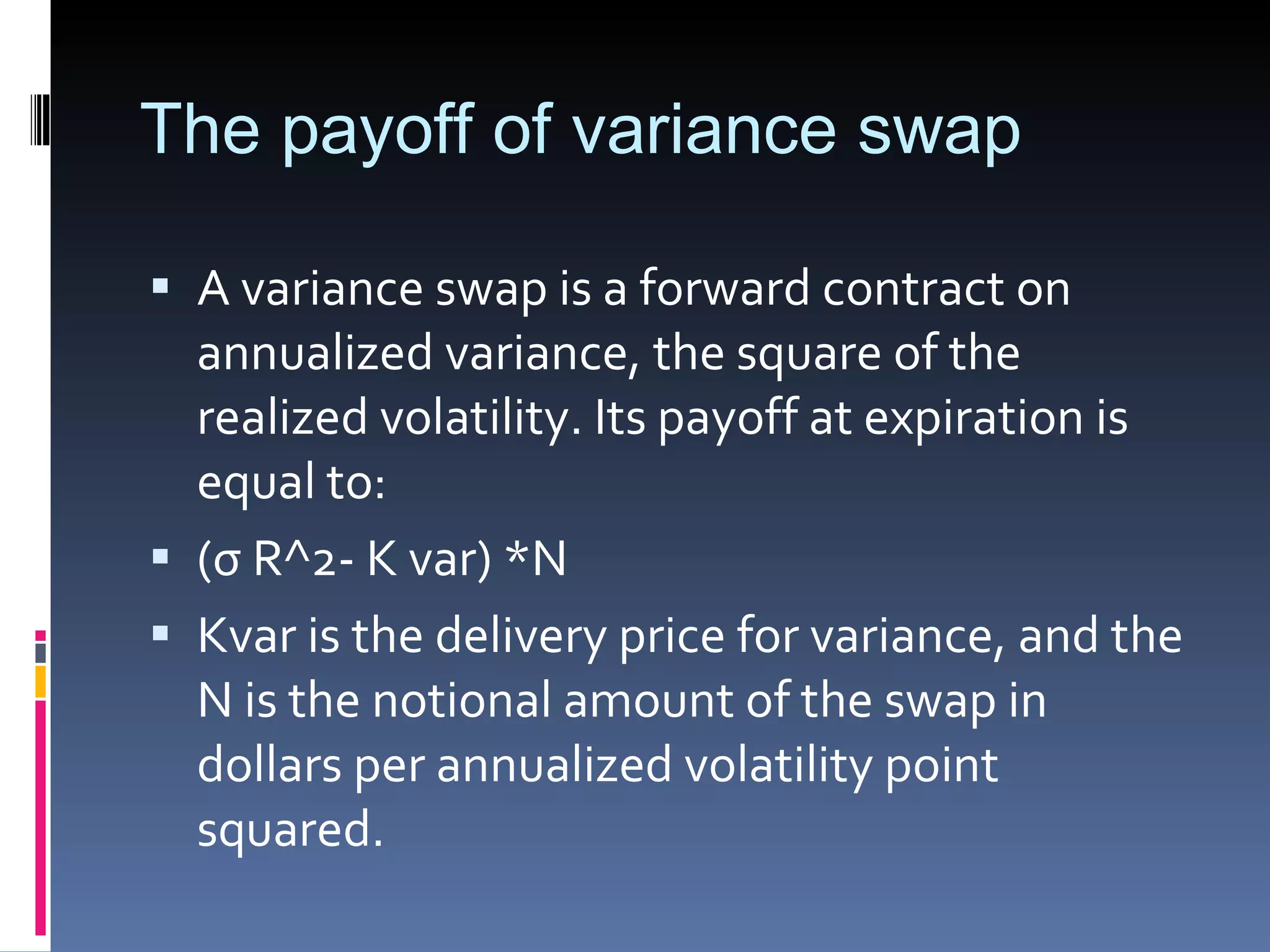 The payoff of variance swap

▪ A variance swap is a forward contract on annualized variance, the square of the realized volatility. Its payoff at expiration is equal to:

▪ (σ R^2- K var) *N

▪ Kvar is the delivery price for variance, and the N is the notional amount of the swap in dollars per annualized volatility point squared.